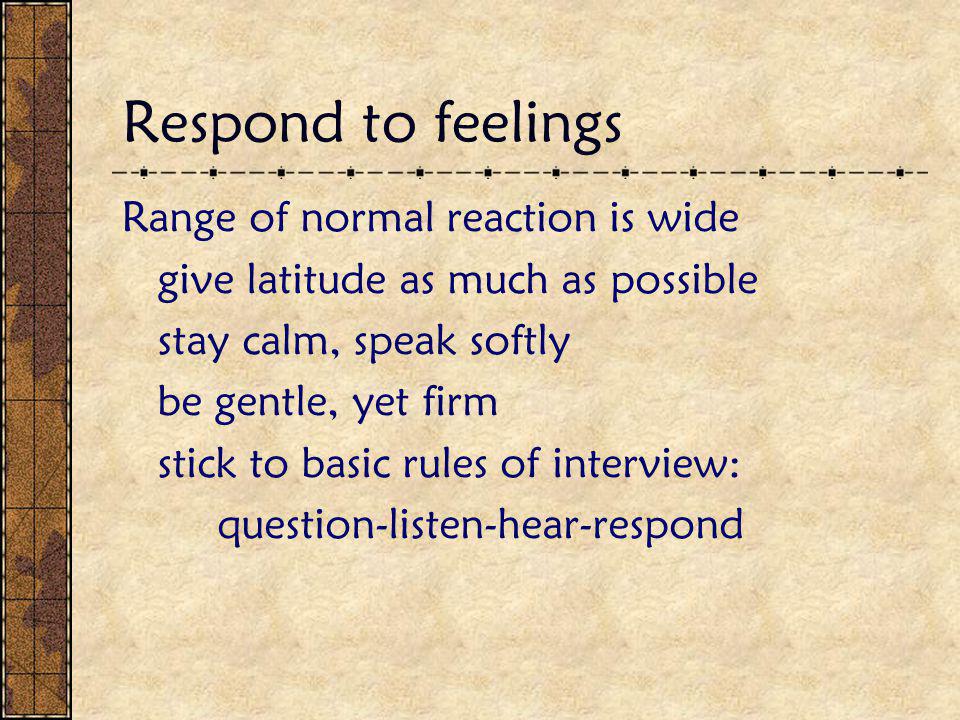 Respond to feelings

Range of normal reaction is wide
give latitude as much as possible
stay calm, speak softly
be gentle, yet firm
stick to basic rules of interview:
question-listen-hear-respond